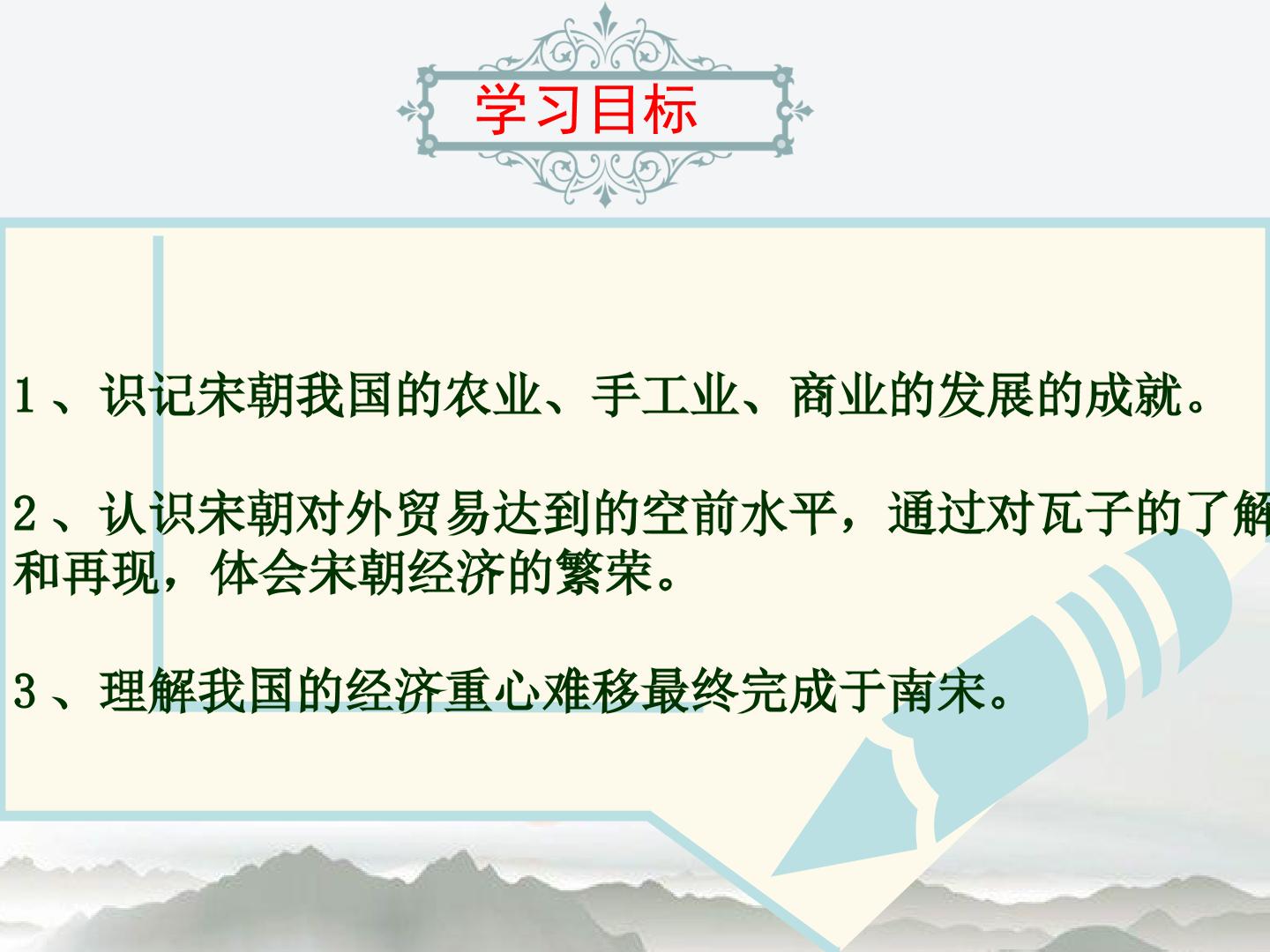 学习目标

1、识记宋朝我国的农业、手工业、商业的发展的成就。

2、认识宋朝对外贸易达到的空前水平，通过对瓦子的了解和再现，体会宋朝经济的繁荣。

3、理解我国的经济重心难移最终完成于南宋。